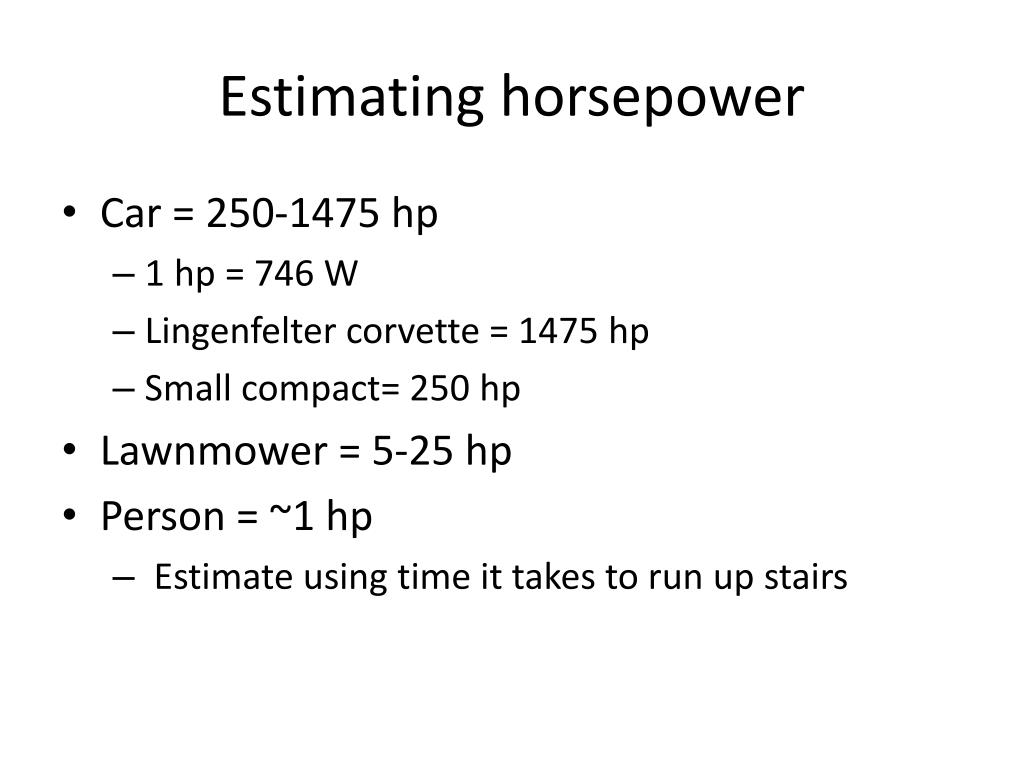 Estimating horsepower

• Car = 250-1475 hp
 – 1 hp = 746 W
 – Lingenfelter corvette = 1475 hp
 – Small compact= 250 hp
• Lawnmower = 5-25 hp
• Person = ~1 hp
 – Estimate using time it takes to run up stairs